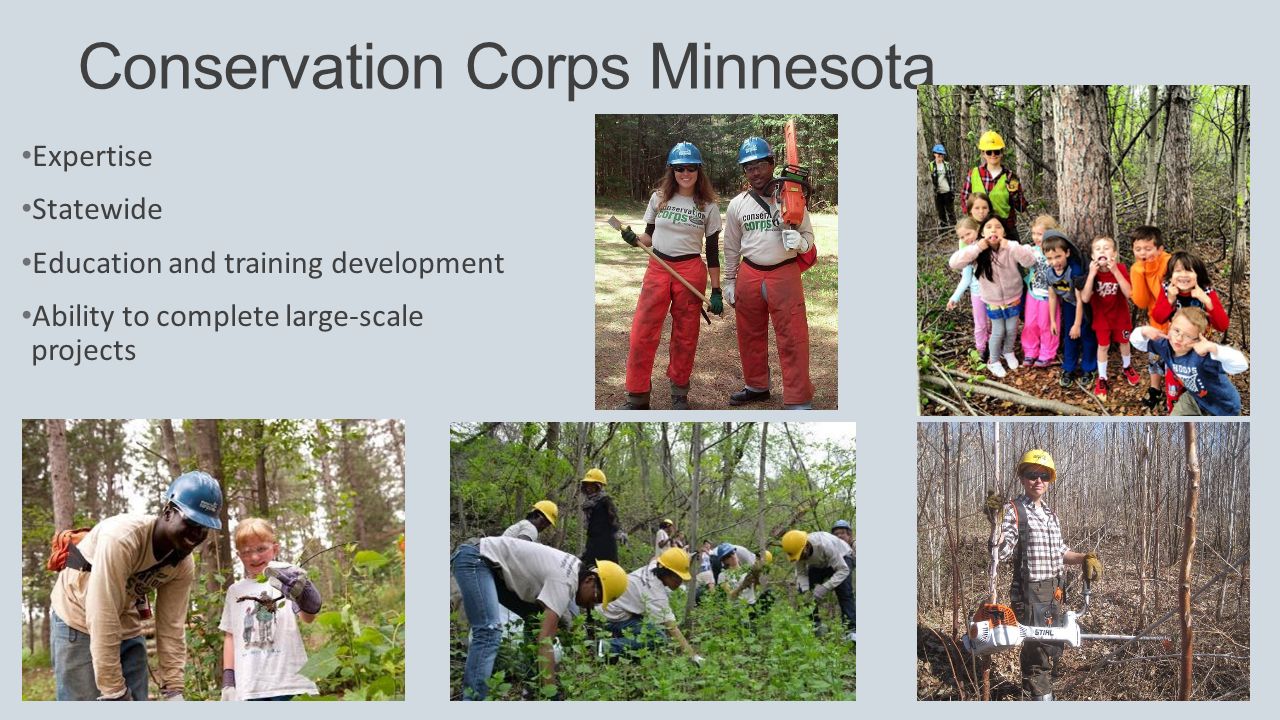 Conservation Corps Minnesota

•Expertise

•Statewide

•Education and training development

•Ability to complete large-scale projects

conservation corps

conservation corps

STIHL